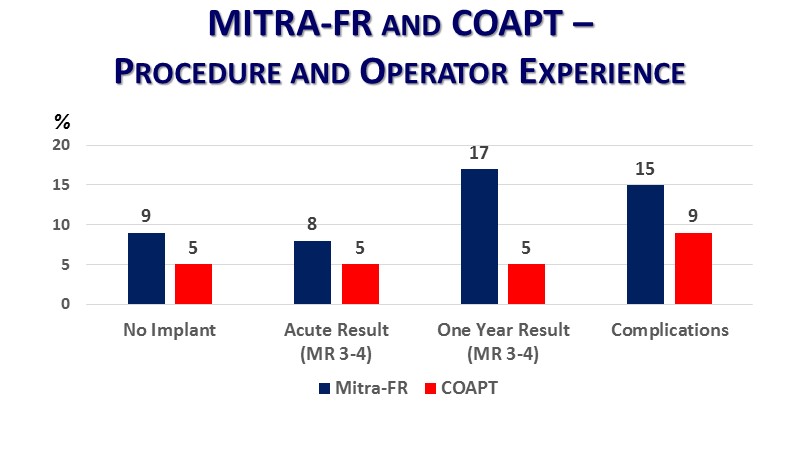 MITRA-FR AND COAPT –
PROCEDURE AND OPERATOR EXPERIENCE

%
20
15
10
5
0

9
5
8
5
17
5
15
9

No Implant
Acute Result (MR 3-4)
One Year Result (MR 3-4)
Complications

Mitra-FR
COAPT